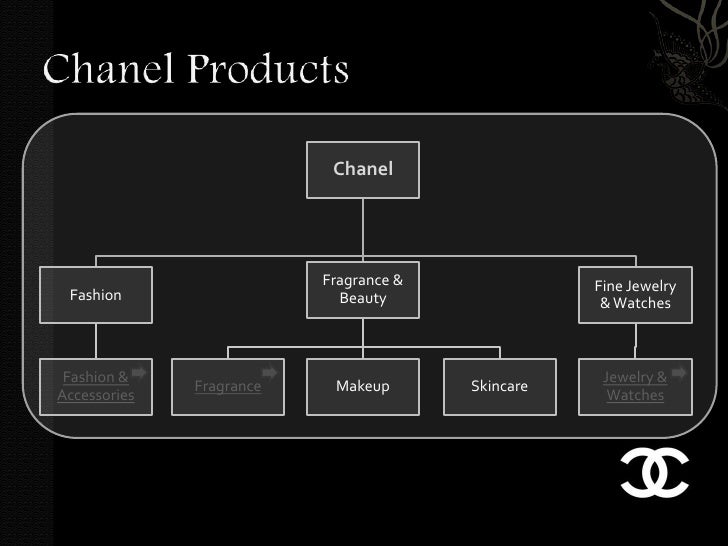 Chanel Products

Chanel

Fashion

Fragrance & Beauty

Fine Jewelry & Watches

Fashion & Accessories

Fragrance

Makeup

Skincare

Jewelry & Watches